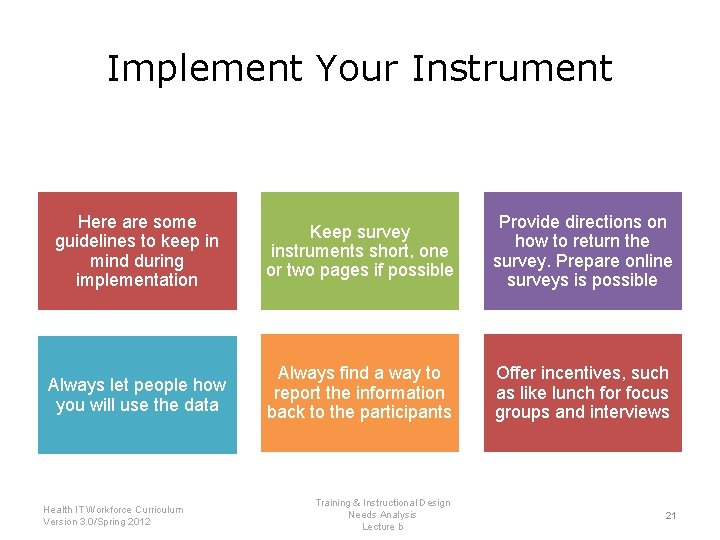 Implement Your Instrument

Here are some guidelines to keep in mind during implementation

Keep survey instruments short, one or two pages if possible

Provide directions on how to return the survey. Prepare online surveys is possible

Always let people how you will use the data

Always find a way to report the information back to the participants

Offer incentives, such as like lunch for focus groups and interviews

Health IT Workforce Curriculum
Version 3.0/Spring 2012

Training & Instructional Design
Needs Analysis
Lecture b

21